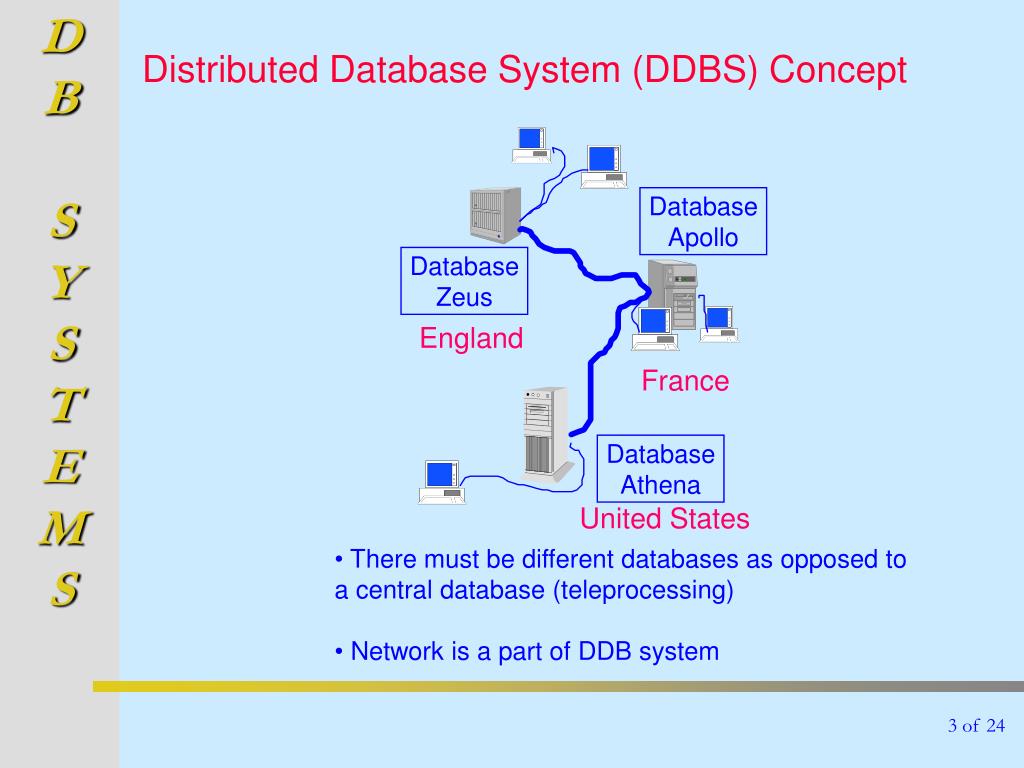 D
B

S
Y
S
T
E
M
S

Distributed Database System (DDBS) Concept

Database Apollo

Database Zeus

England

France

Database Athena

United States

• There must be different databases as opposed to a central database (teleprocessing)

• Network is a part of DDB system

3 of 24